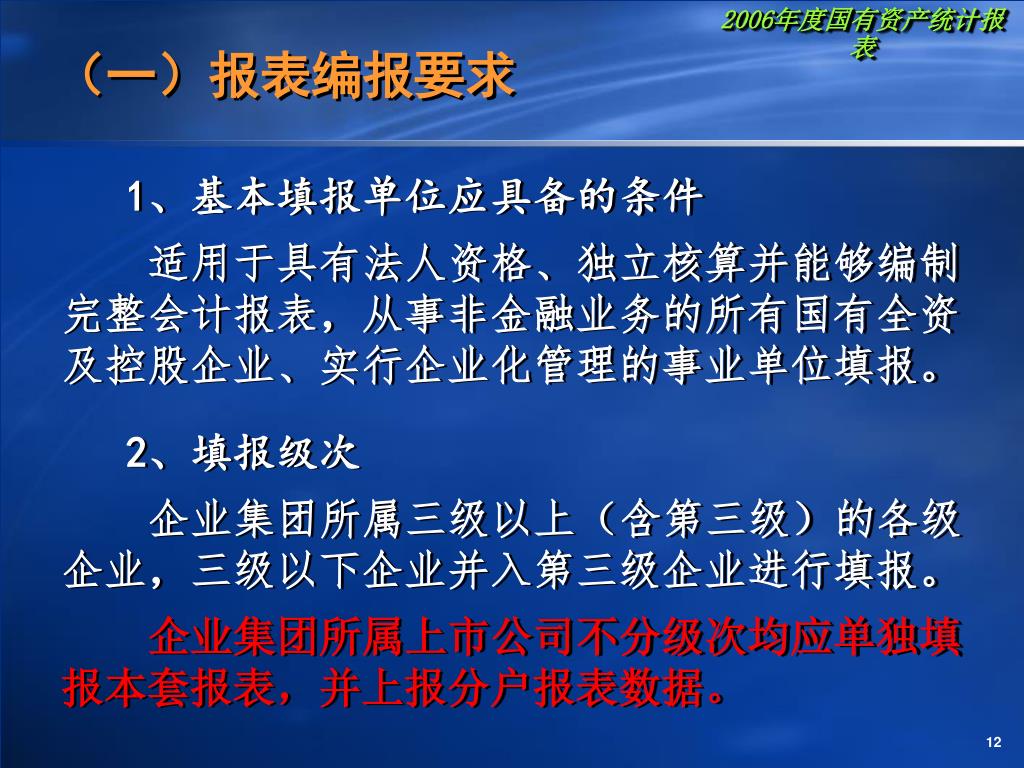 2006年度国有资产统计报表

（一）报表编报要求

1、基本填报单位应具备的条件

适用于具有法人资格、独立核算并能够编制完整会计报表，从事非金融业务的所有国有全资及控股企业、实行企业化管理的事业单位填报。

2、填报级次

企业集团所属三级以上（含第三级）的各级企业，三级以下企业并入第三级企业进行填报。

企业集团所属上市公司不分级次均应单独填报本套报表，并上报分户报表数据。

12